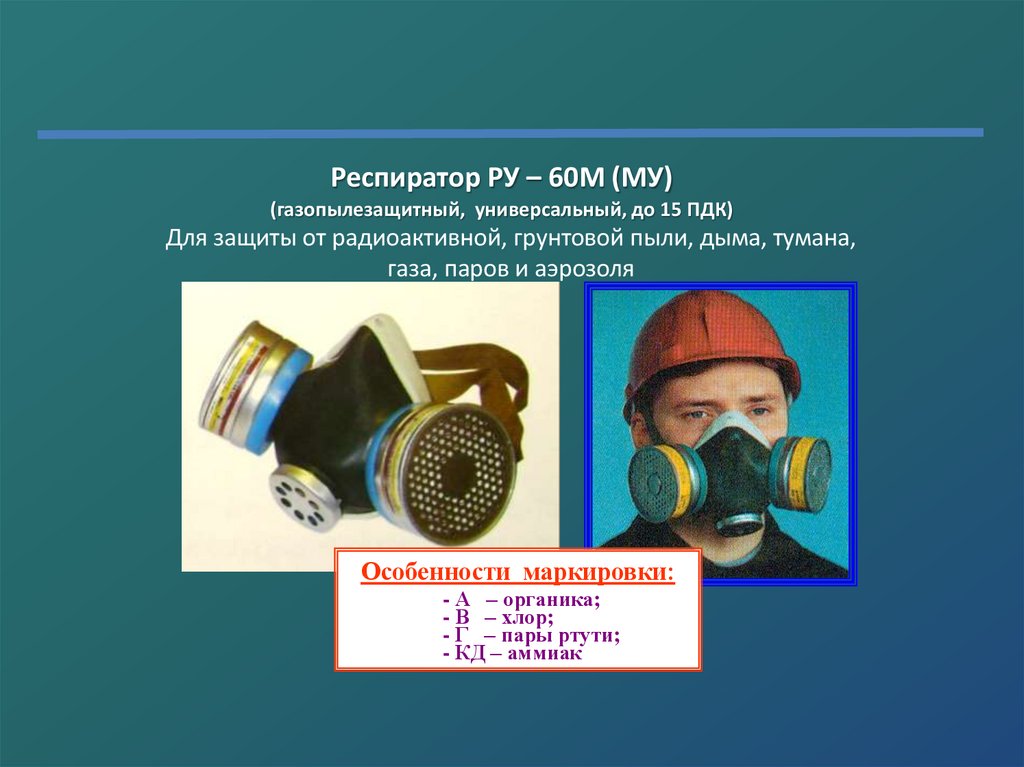 Респиратор РУ – 60М (МУ)
(газопылезащитный, универсальный, до 15 ПДК)
Для защиты от радиоактивной, грунтовой пыли, дыма, тумана, газа, паров и аэрозоля

Особенности маркировки:
- А – органика;
- В – хлор;
- Г – пары ртути;
- КД – аммиак